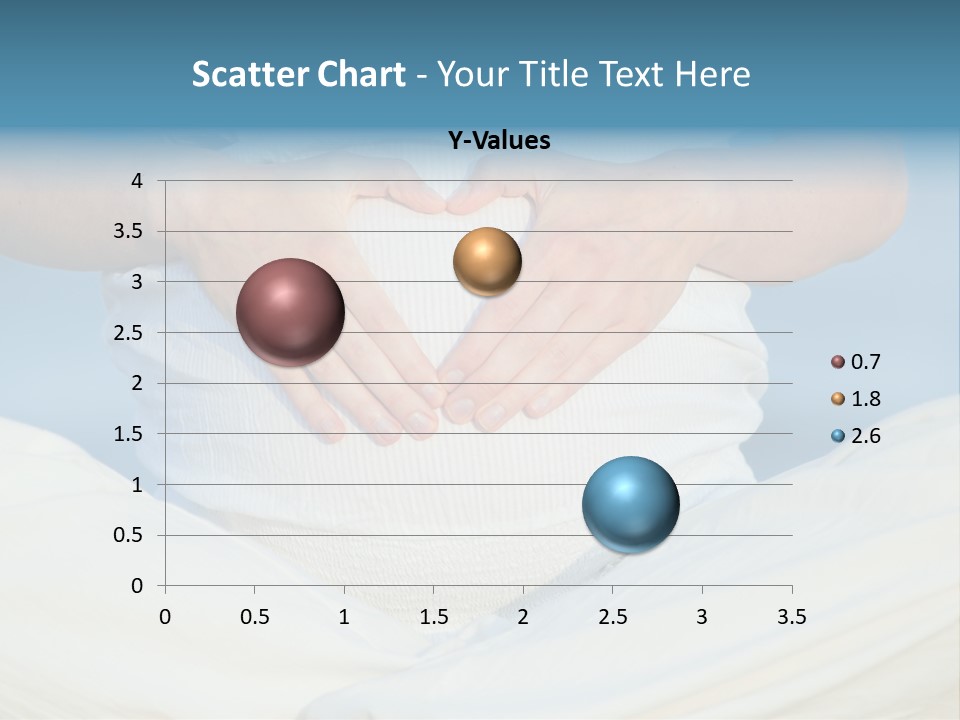 Scatter Chart - Your Title Text Here

Y-Values

4
3.5
3
2.5
2
1.5
1
0.5
0

0 0.5 1 1.5 2 2.5 3 3.5

0.7
1.8
2.6